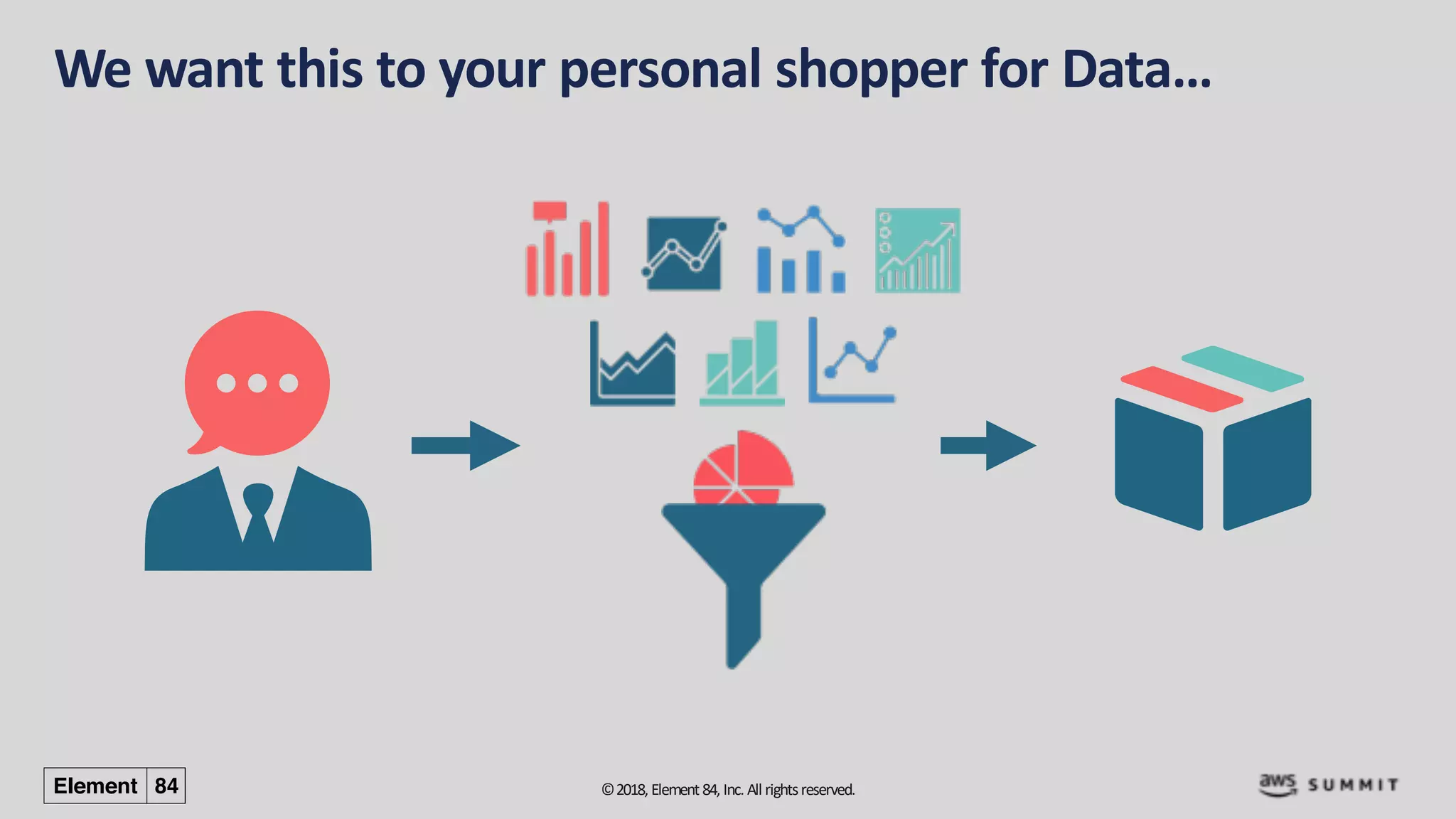 We want this to your personal shopper for Data...

Element 84

© 2018, Element 84, Inc. All rights reserved.

aws SUMMIT